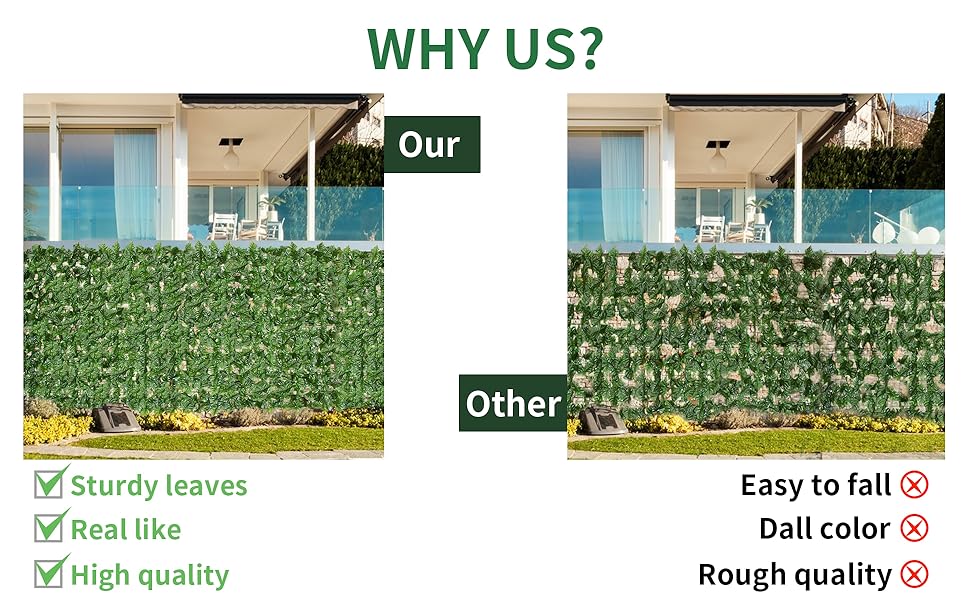 WHY US?

Our

Other

Sturdy leaves
Real like
High quality

Easy to fall
Dall color
Rough quality